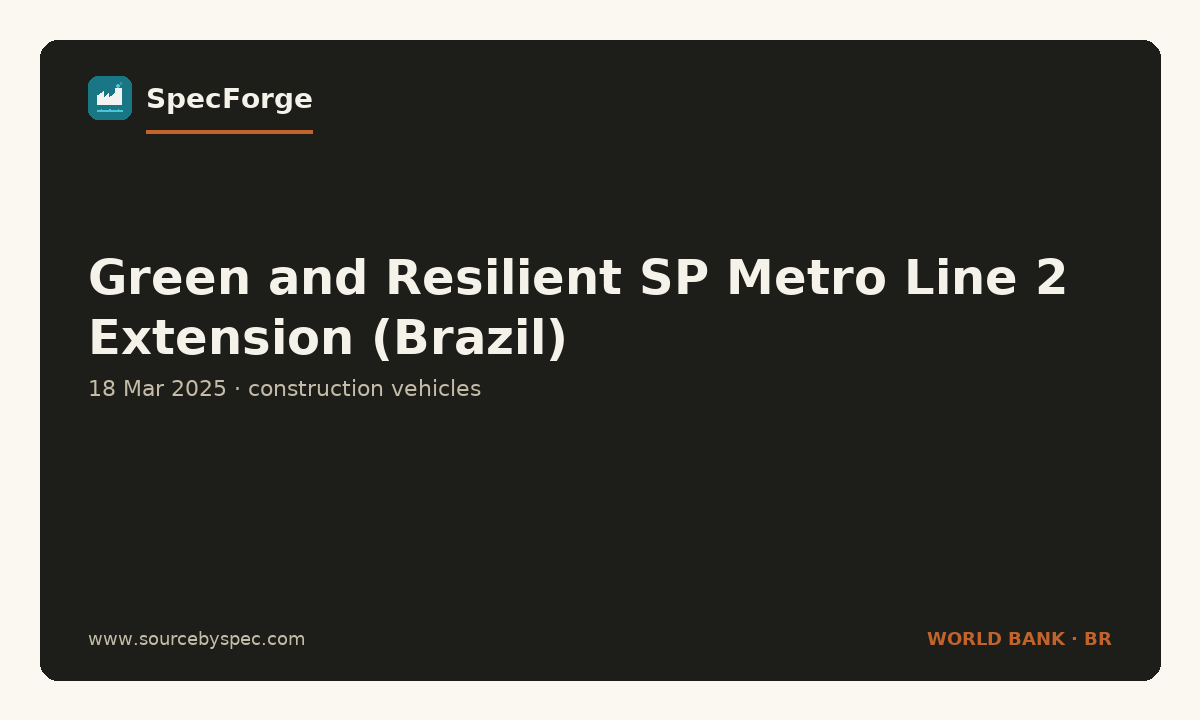 SpecForge

Green and Resilient SP Metro Line 2 Extension (Brazil)

18 Mar 2025 · construction vehicles

www.sourcebyspec.com

WORLD BANK · BR